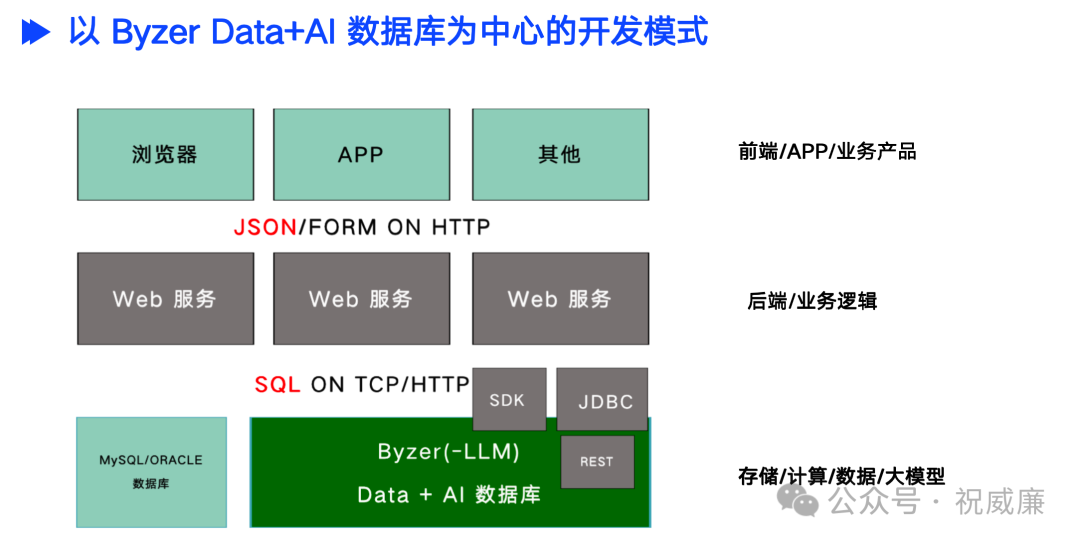 以 Byzer Data+AI 数据库为中心的开发模式

浏览器

APP

其他

前端/APP/业务产品

JSON/FORM ON HTTP

Web 服务

Web 服务

Web 服务

后端/业务逻辑

SQL ON TCP/HTTP

SDK

JDBC

MySQL/ORACLE 数据库

Byzer(-LLM)

Data + AI 数据库

REST

存储/计算/数据/大模型

公众号 · 祝威廉